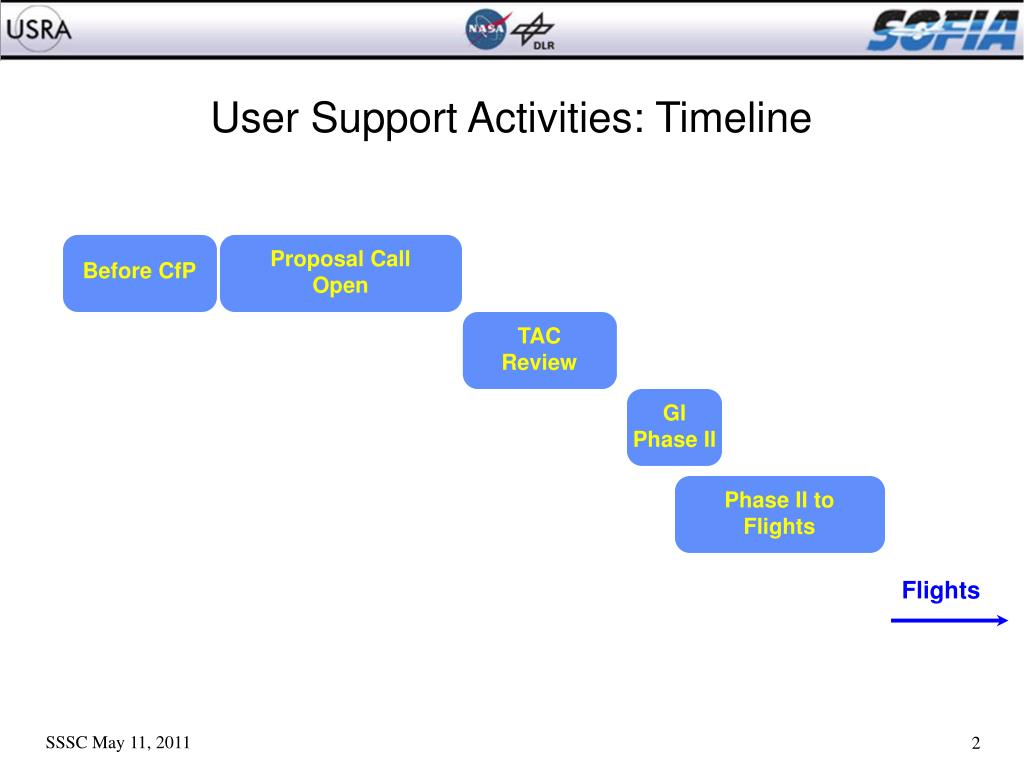 USRA NASA DLR SOFIA

User Support Activities: Timeline

Before CfP

Proposal Call Open

TAC Review

GI Phase II

Phase II to Flights

Flights

SSSC May 11, 2011

2